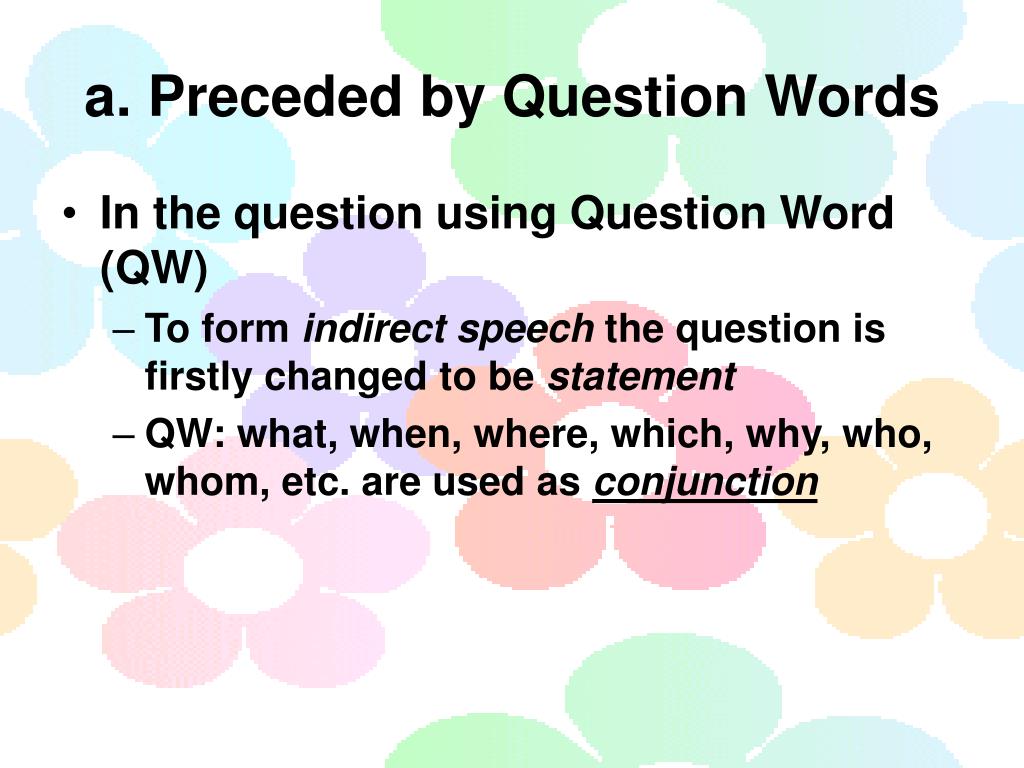 a. Preceded by Question Words

• In the question using Question Word (QW)
– To form indirect speech the question is firstly changed to be statement
– QW: what, when, where, which, why, who, whom, etc. are used as conjunction